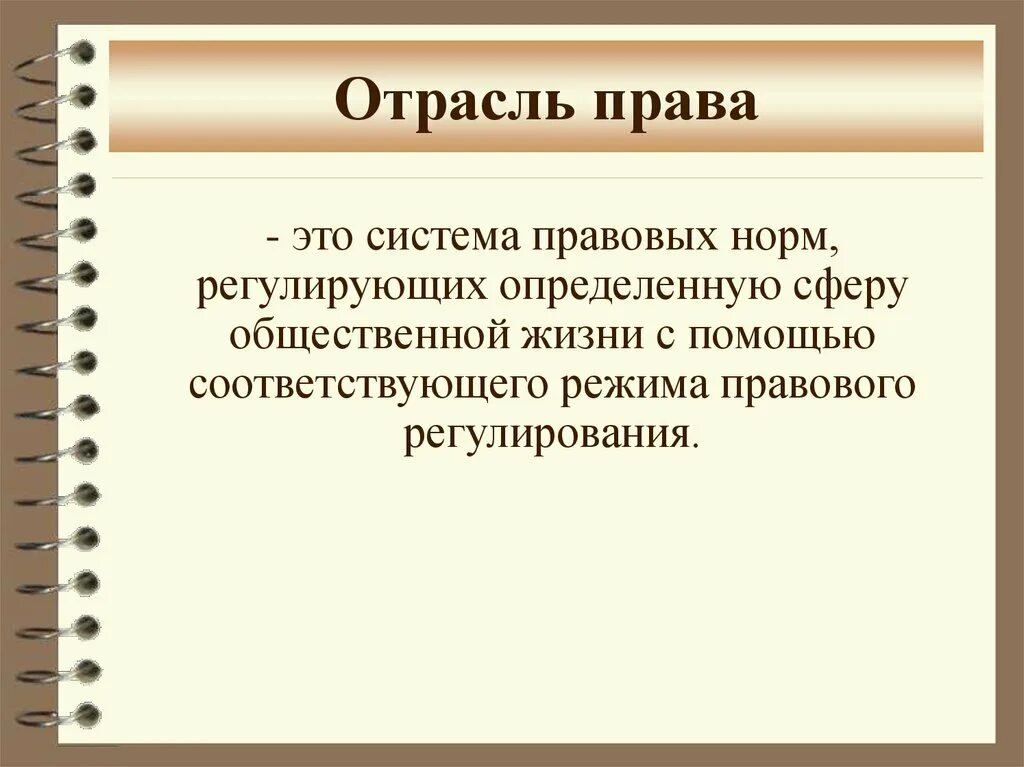 Отрасль права

- это система правовых норм, регулирующих определенную сферу общественной жизни с помощью соответствующего режима правового регулирования.